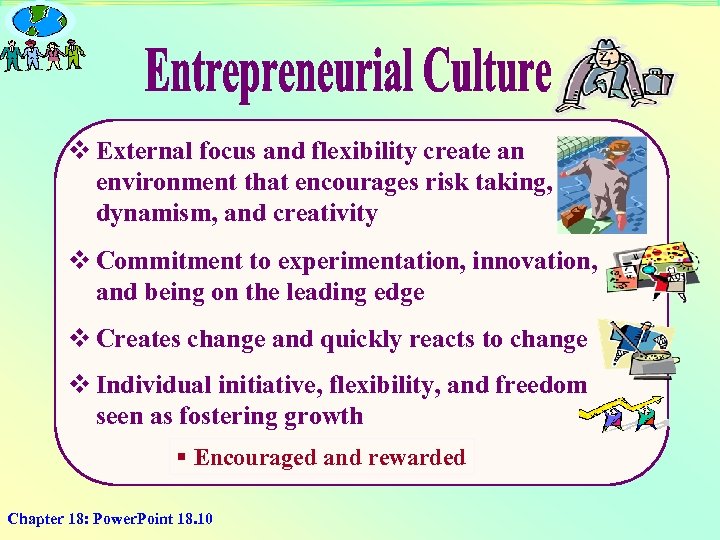 Entrepreneurial Culture

❖ External focus and flexibility create an environment that encourages risk taking, dynamism, and creativity

❖ Commitment to experimentation, innovation, and being on the leading edge

❖ Creates change and quickly reacts to change

❖ Individual initiative, flexibility, and freedom seen as fostering growth

▪ Encouraged and rewarded

Chapter 18: PowerPoint 18.10